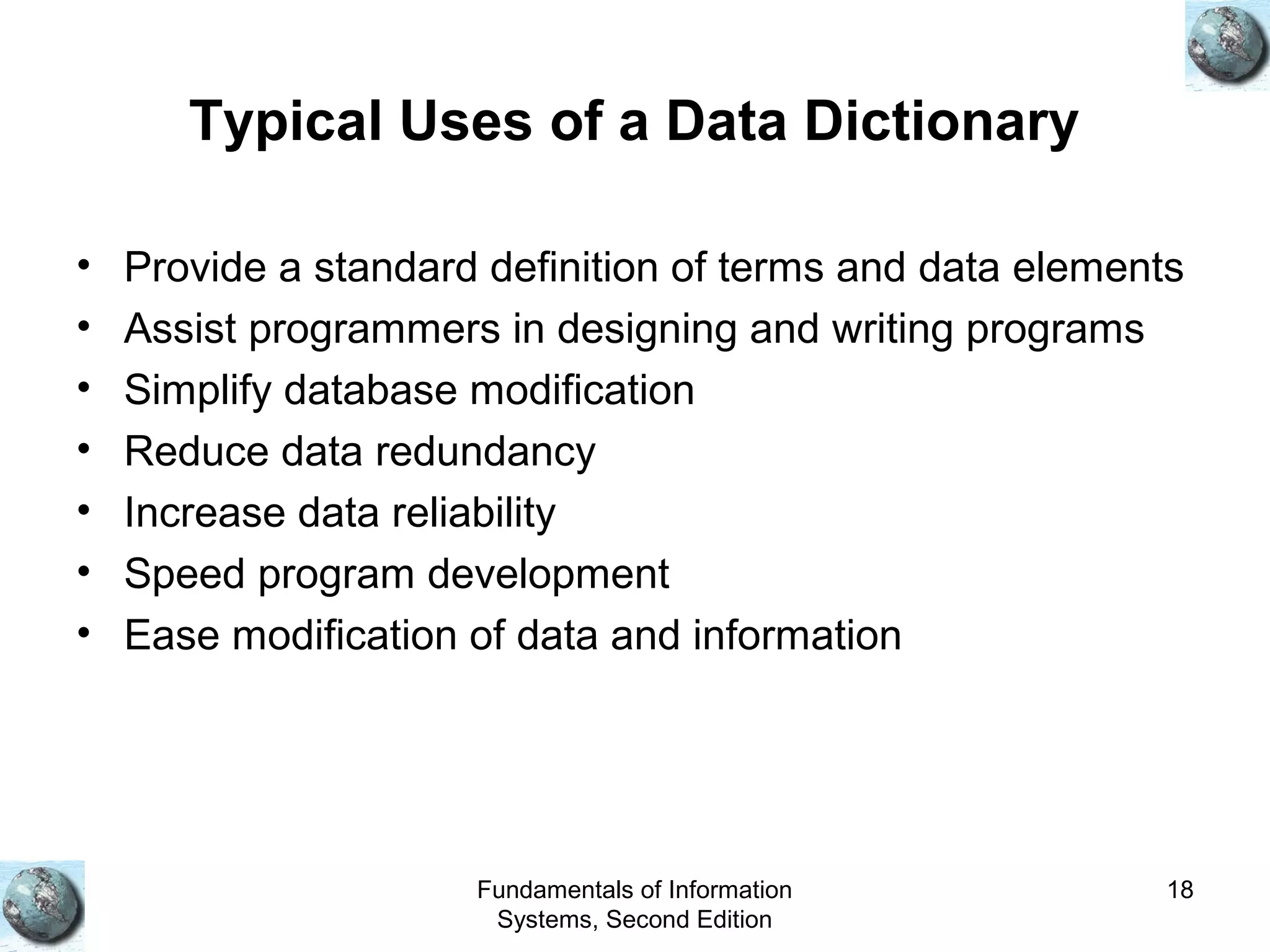 Typical Uses of a Data Dictionary

• Provide a standard definition of terms and data elements
• Assist programmers in designing and writing programs
• Simplify database modification
• Reduce data redundancy
• Increase data reliability
• Speed program development
• Ease modification of data and information

Fundamentals of Information Systems, Second Edition

18